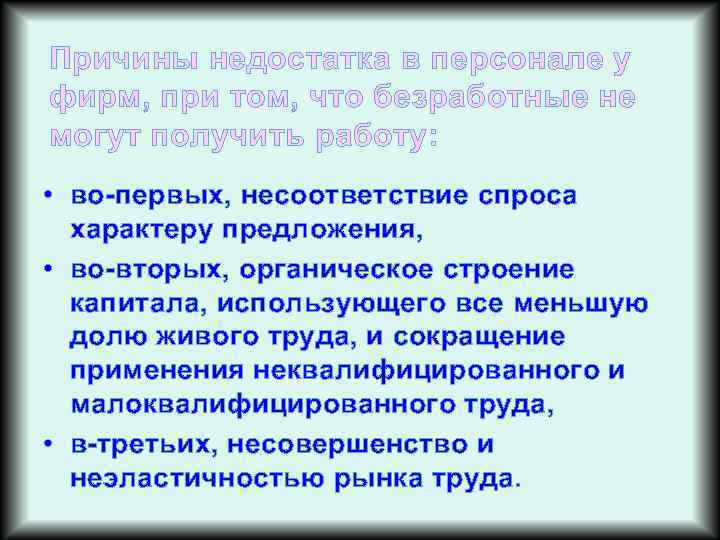 Причины недостатка в персонале у фирм, при том, что безработные не могут получить работу:

• во-первых, несоответствие спроса характеру предложения,
• во-вторых, органическое строение капитала, использующего все меньшую долю живого труда, и сокращение применения неквалифицированного и малоквалифицированного труда,
• в-третьих, несовершенство и неэластичностью рынка труда.